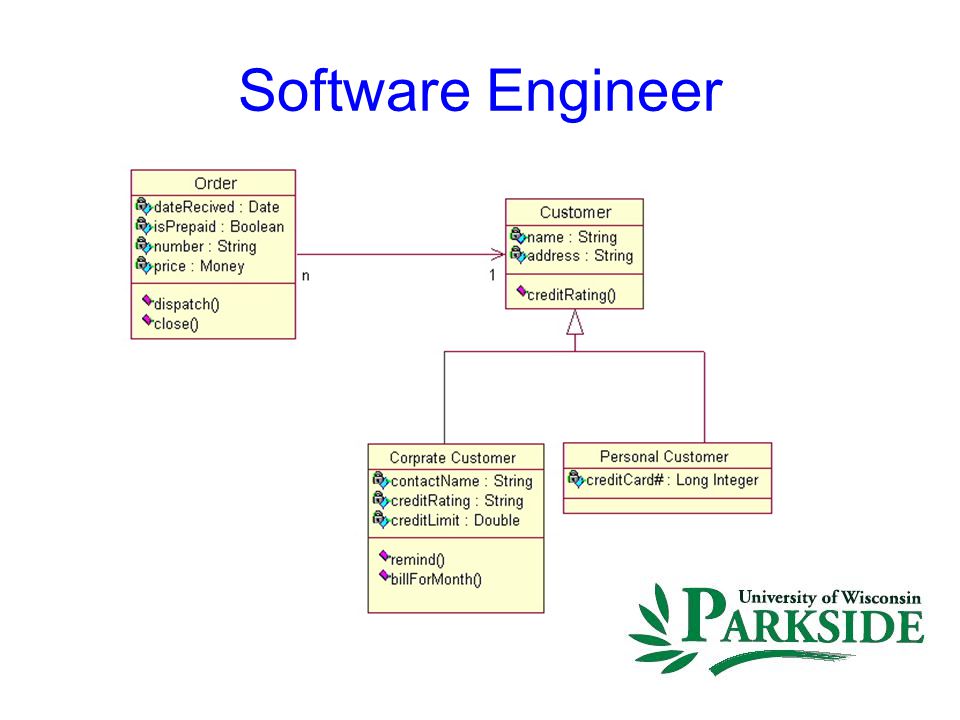 Software Engineer

Order
dateRecived : Date
isPrepaid : Boolean
number : String
price : Money
dispatch()
close()

n

1

Customer
name : String
address : String
creditRating()

Corprate Customer
contactName : String
creditRating : String
creditLimit : Double
remind()
billForMonth()

Personal Customer
creditCard# : Long Integer

University of Wisconsin
PARKSIDE